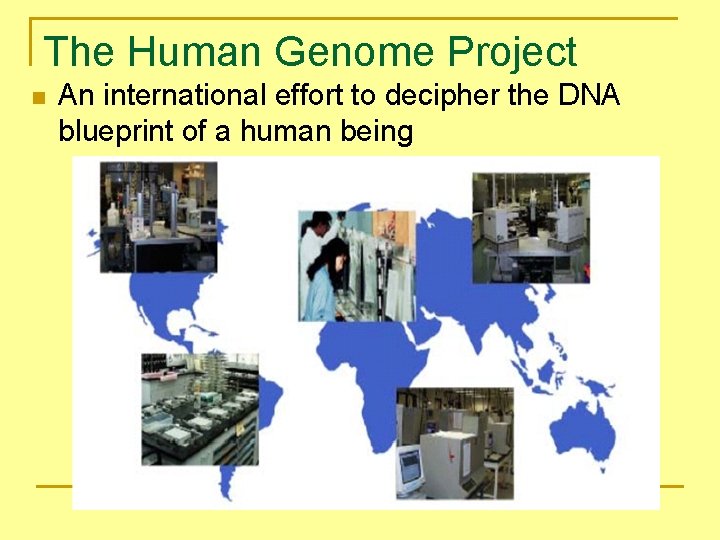 The Human Genome Project

An international effort to decipher the DNA blueprint of a human being